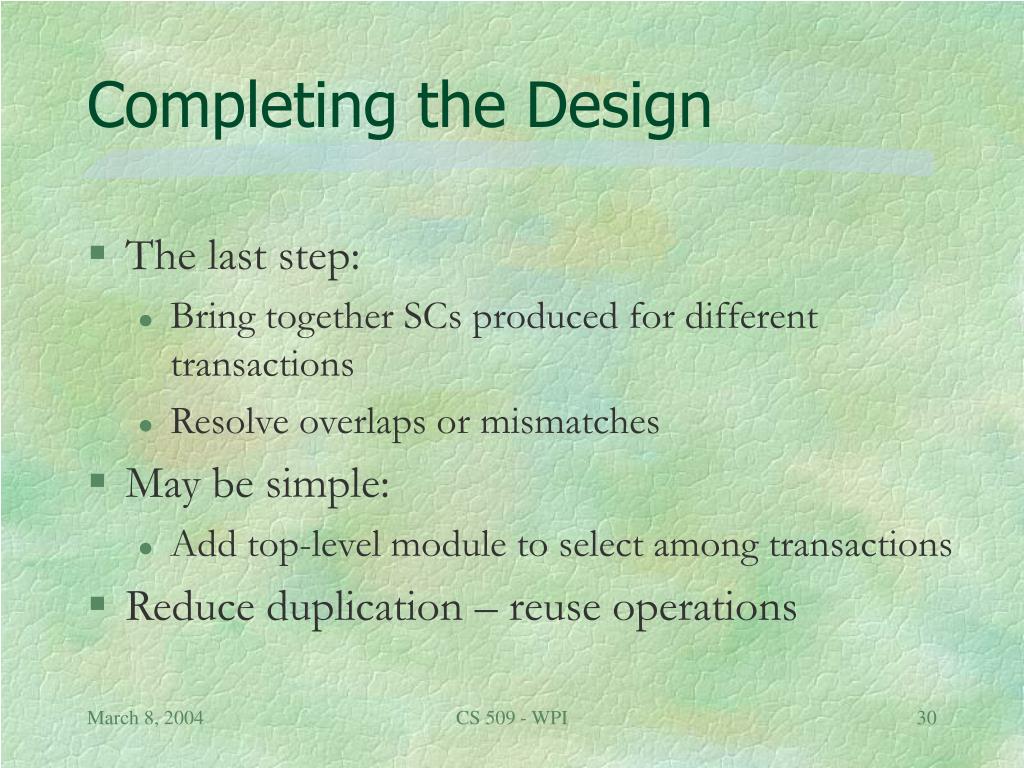 Completing the Design

- The last step:
  - Bring together SCs produced for different transactions
  - Resolve overlaps or mismatches
- May be simple:
  - Add top-level module to select among transactions
- Reduce duplication – reuse operations

March 8, 2004

CS 509 - WPI

30